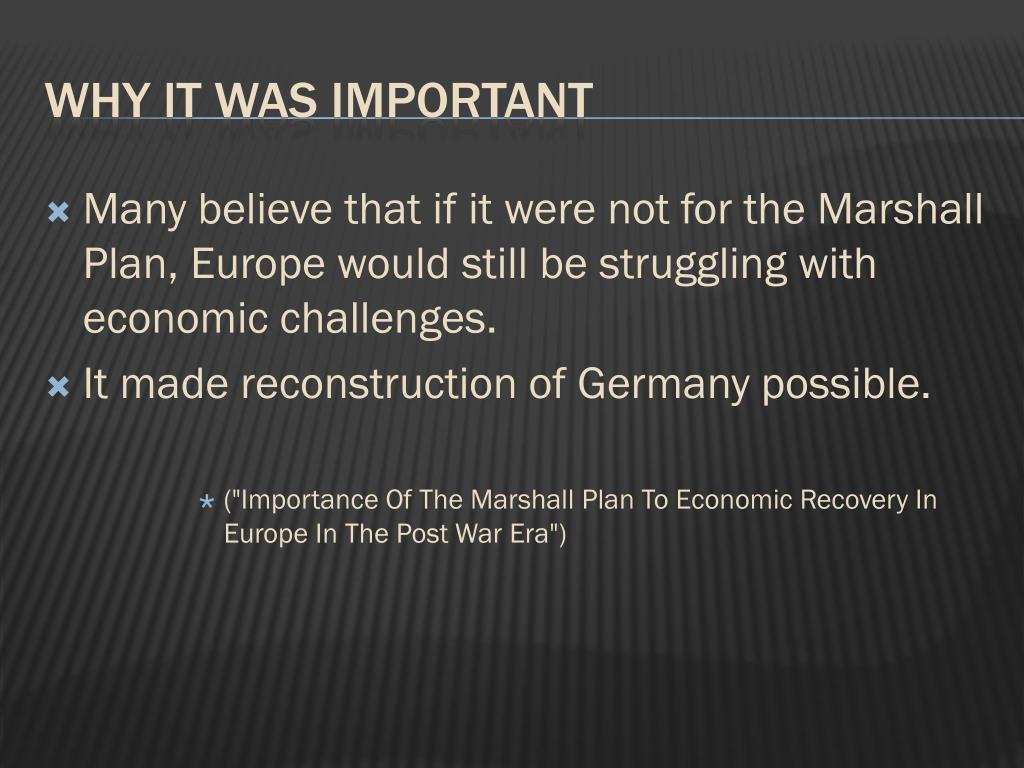 WHY IT WAS IMPORTANT

Many believe that if it were not for the Marshall Plan, Europe would still be struggling with economic challenges.

It made reconstruction of Germany possible.

("Importance Of The Marshall Plan To Economic Recovery In Europe In The Post War Era")